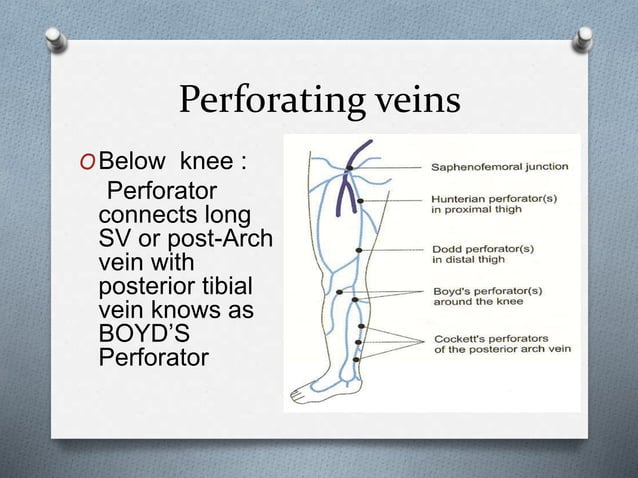 Perforating veins

O Below knee :
Perforator connects long SV or post-Arch vein with posterior tibial vein knows as BOYD'S Perforator

Saphenofemoral junction

Hunterian perforator(s) in proximal thigh

Dodd perforator(s) in distal thigh

Boyd's perforator(s) around the knee

Cockett's perforators of the posterior arch vein